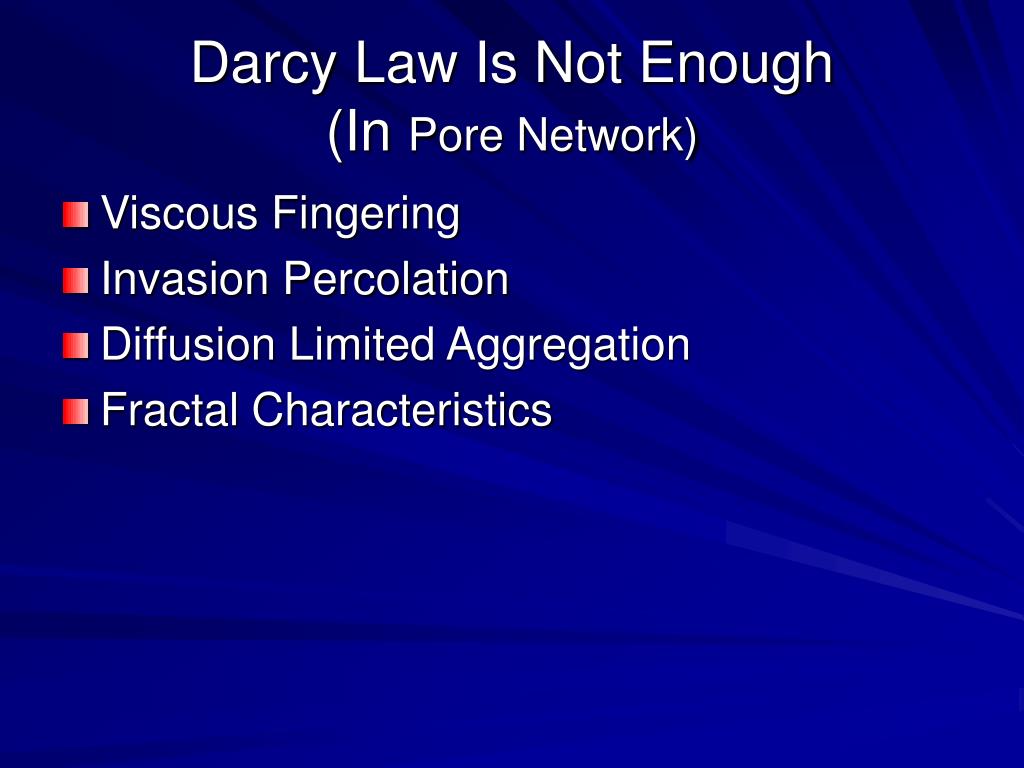 Darcy Law Is Not Enough
(In Pore Network)

Viscous Fingering
Invasion Percolation
Diffusion Limited Aggregation
Fractal Characteristics